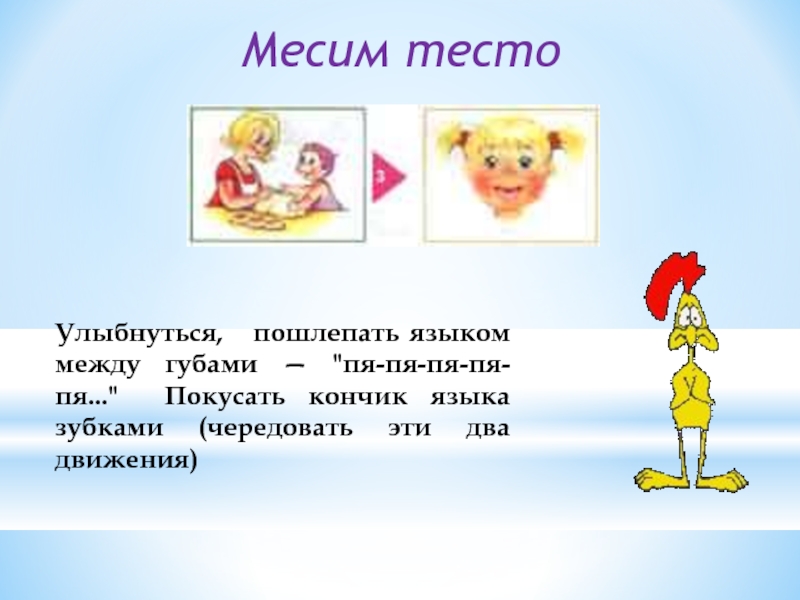 Месим тесто

3

Улыбнуться, пошлепать языком между губами — "пя-пя-пя-пя-пя..." Покусать кончик языка зубками (чередовать эти два движения)